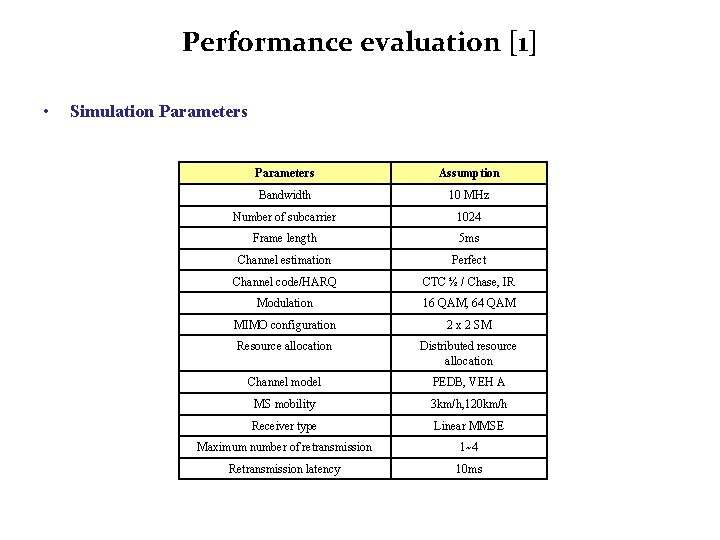 Performance evaluation [1]

• Simulation Parameters

| Parameters | Assumption |
|---|---|
| Bandwidth | 10 MHz |
| Number of subcarrier | 1024 |
| Frame length | 5ms |
| Channel estimation | Perfect |
| Channel code/HARQ | CTC ½ / Chase, IR |
| Modulation | 16 QAM, 64 QAM |
| MIMO configuration | 2 x 2 SM |
| Resource allocation | Distributed resource allocation |
| Channel model | PEDB, VEH A |
| MS mobility | 3km/h,120km/h |
| Receiver type | Linear MMSE |
| Maximum number of retransmission | 1~4 |
| Retransmission latency | 10ms |